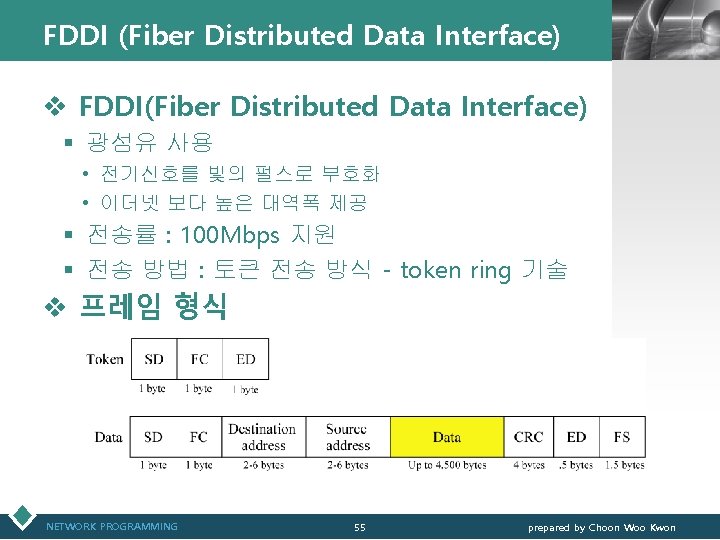 FDDI (Fiber Distributed Data Interface)

❖ FDDI(Fiber Distributed Data Interface)

▪ 광섬유 사용

• 전기신호를 빛의 펄스로 부호화

• 이더넷 보다 높은 대역폭 제공

▪ 전송률 : 100Mbps 지원

▪ 전송 방법 : 토큰 전송 방식 - token ring 기술

❖ 프레임 형식

Token

| SD | FC | ED |
|---|---|---|
| 1 byte | 1 byte | 1 byte |

Data

| SD | FC | Destination address | Source address | Data | CRC | ED | FS |
|---|---|---|---|---|---|---|---|
| 1 byte | 1 byte | 2-6 bytes | 2-6 bytes | Up to 4,500 bytes | 4 bytes | .5 bytes | 1.5 bytes |

NETWORK PROGRAMMING 55 prepared by Choon Woo Kwon